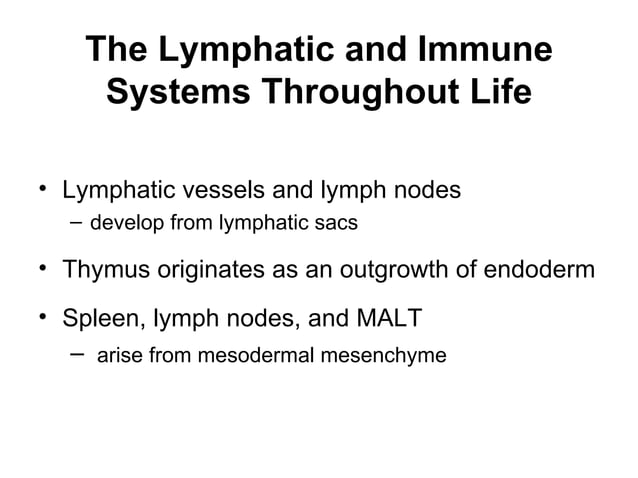 The Lymphatic and Immune Systems Throughout Life

• Lymphatic vessels and lymph nodes
  – develop from lymphatic sacs

• Thymus originates as an outgrowth of endoderm

• Spleen, lymph nodes, and MALT
  – arise from mesodermal mesenchyme